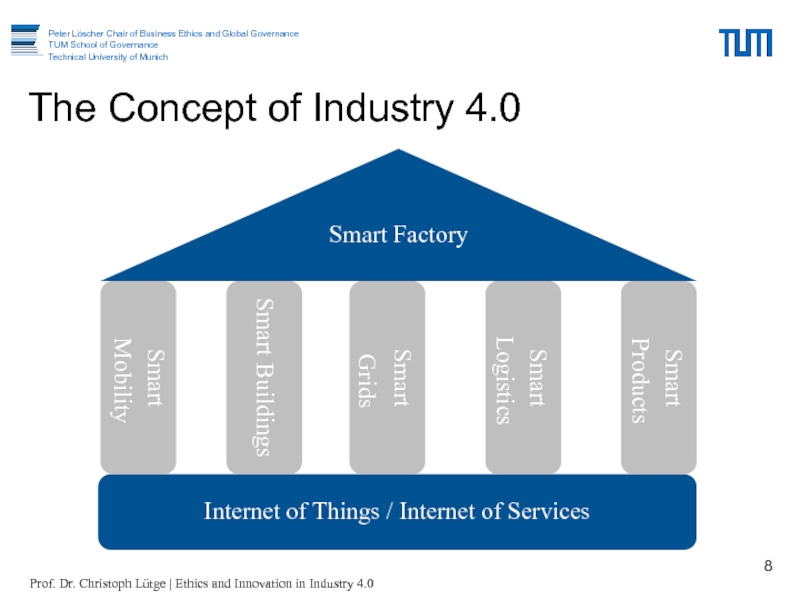 Peter Löscher Chair of Business Ethics and Global Governance
TUM School of Governance
Technical University of Munich

TUM

The Concept of Industry 4.0

Smart Factory

Smart Mobility

Smart Buildings

Smart Grids

Smart Logistics

Smart Products

Internet of Things / Internet of Services

8

Prof. Dr. Christoph Lütge | Ethics and Innovation in Industry 4.0